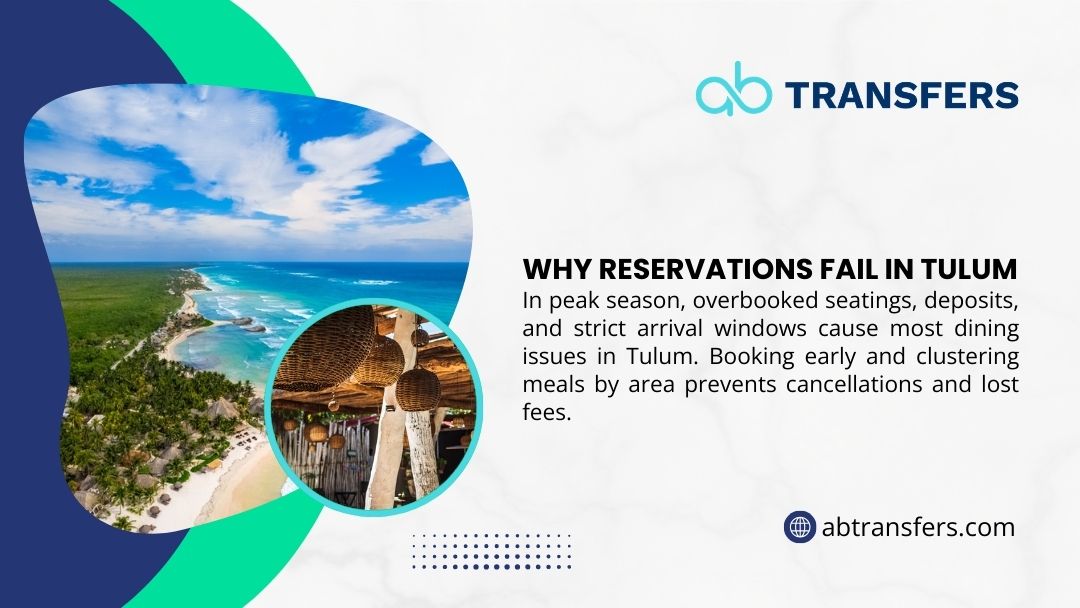 ab TRANSFERS

WHY RESERVATIONS FAIL IN TULUM

In peak season, overbooked seatings, deposits, and strict arrival windows cause most dining issues in Tulum. Booking early and clustering meals by area prevents cancellations and lost fees.

abtransfers.com